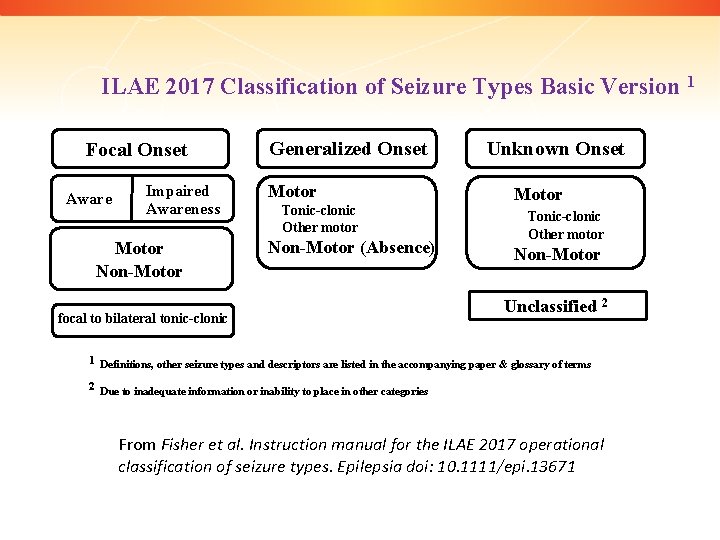 ILAE 2017 Classification of Seizure Types Basic Version $^1$

Focal Onset

Aware

Impaired Awareness

Motor
Non-Motor

focal to bilateral tonic-clonic

Generalized Onset

Motor
Tonic-clonic
Other motor
Non-Motor (Absence)

Unknown Onset

Motor
Tonic-clonic
Other motor
Non-Motor

Unclassified $^2$

$^1$ Definitions, other seizure types and descriptors are listed in the accompanying paper & glossary of terms

$^2$ Due to inadequate information or inability to place in other categories

From Fisher et al. Instruction manual for the ILAE 2017 operational classification of seizure types. Epilepsia doi: 10.1111/epi.13671